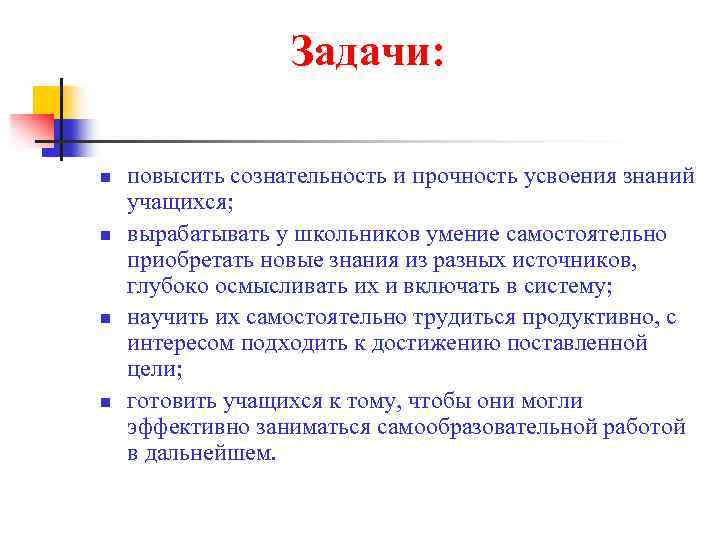 Задачи:

- повысить сознательность и прочность усвоения знаний учащихся;
- вырабатывать у школьников умение самостоятельно приобретать новые знания из разных источников, глубоко осмысливать их и включать в систему;
- научить их самостоятельно трудиться продуктивно, с интересом подходить к достижению поставленной цели;
- готовить учащихся к тому, чтобы они могли эффективно заниматься самообразовательной работой в дальнейшем.